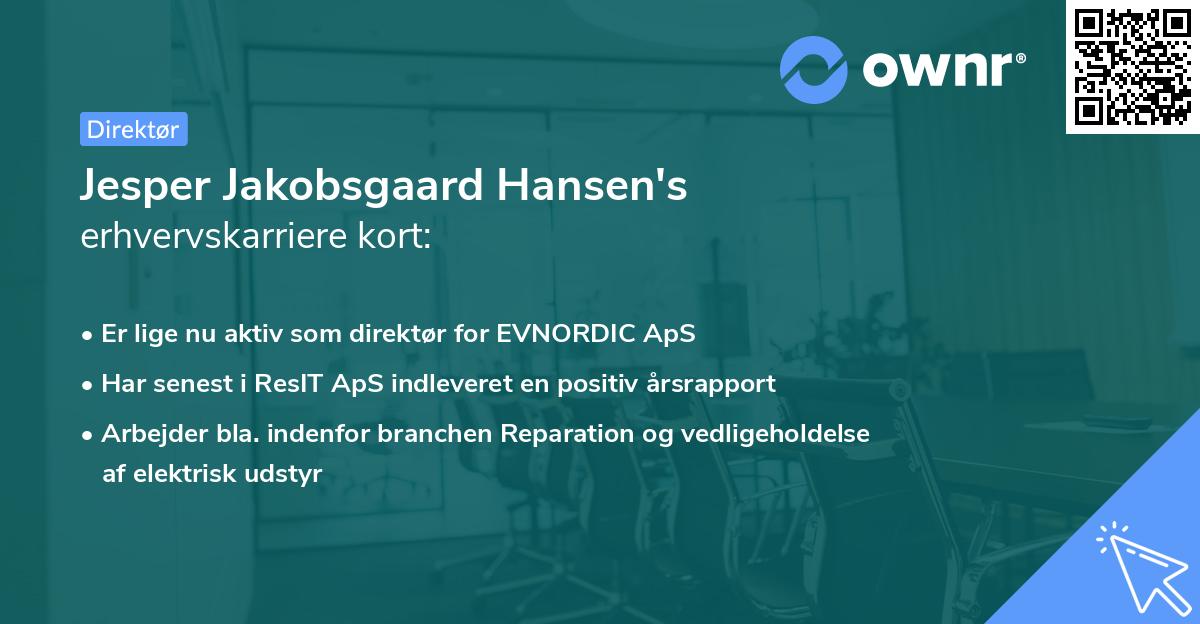 ownr®

Direktør

Jesper Jakobsgaard Hansen's
erhvervskarriere kort:

• Er lige nu aktiv som direktør for EVNORDIC ApS
• Har senest i ResIT ApS indleveret en positiv årsrapport
• Arbejder bla. indenfor branchen Reparation og vedligeholdelse af elektrisk udstyr